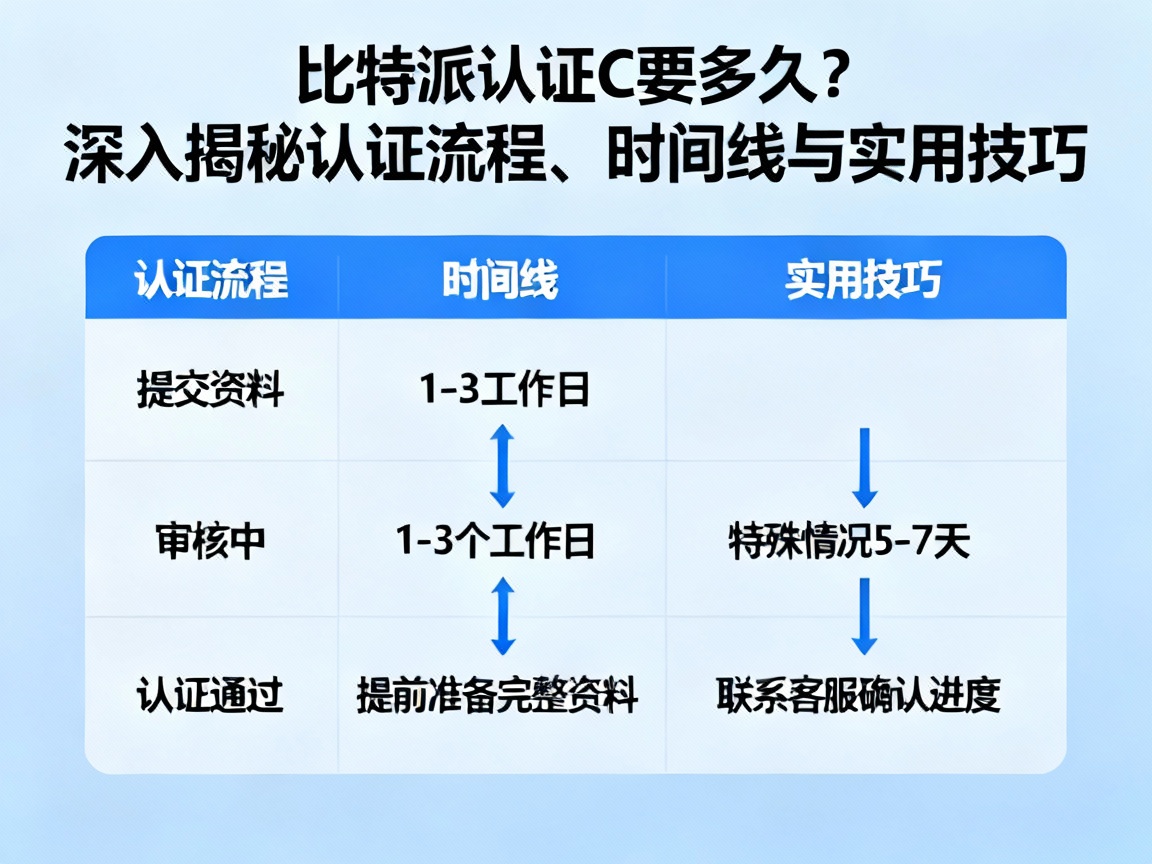 比特派认证C要多久？
深入揭秘认证流程、时间线与实用技巧

| 认证流程 | 时间线 | 实用技巧 |
|---|---|---|
| 提交资料 | 1-3工作日 | |
| 审核中 | 1-3个工作日 | 特殊情况5-7天 |
| 认证通过 | 提前准备完整资料 | 联系客服确认进度 |